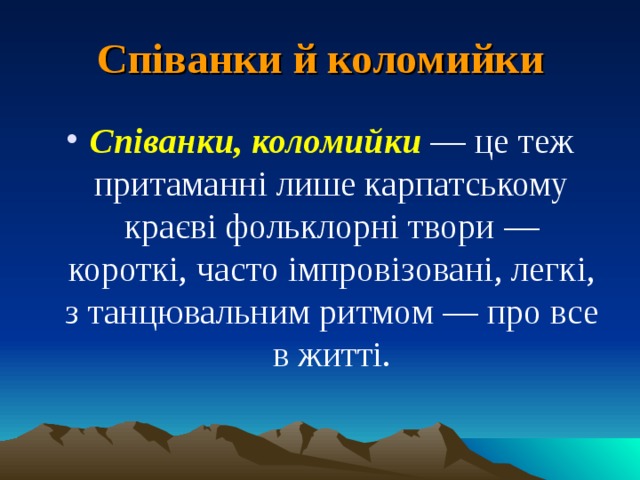 Співанки й коломийки

• Співанки, коломийки — це теж притаманні лише карпатському краєві фольклорні твори — короткі, часто імпровізовані, легкі, з танцювальним ритмом — про все в житті.